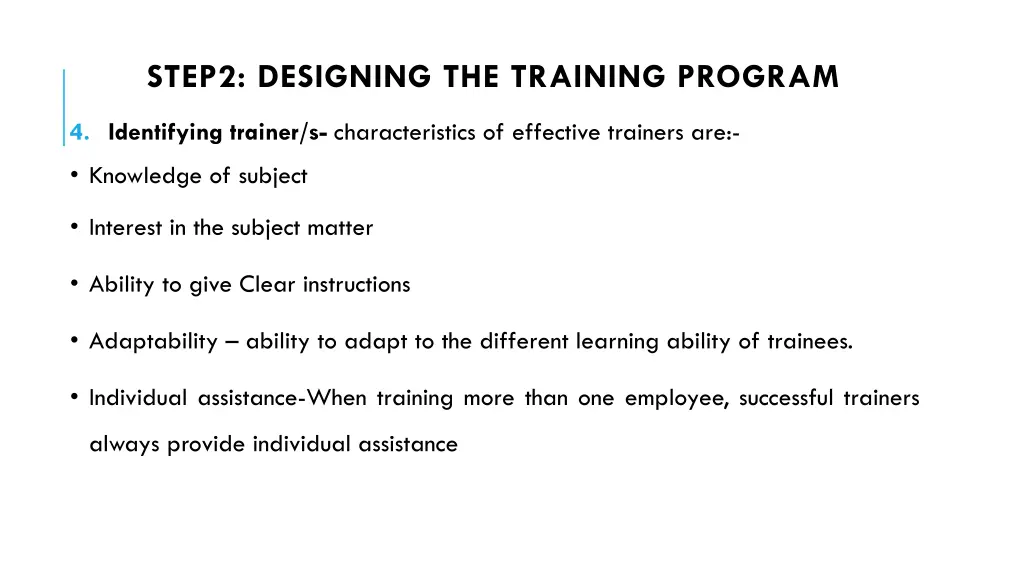 STEP2: DESIGNING THE TRAINING PROGRAM

4. Identifying trainer/s- characteristics of effective trainers are:-

• Knowledge of subject

• Interest in the subject matter

• Ability to give Clear instructions

• Adaptability – ability to adapt to the different learning ability of trainees.

• Individual assistance-When training more than one employee, successful trainers always provide individual assistance